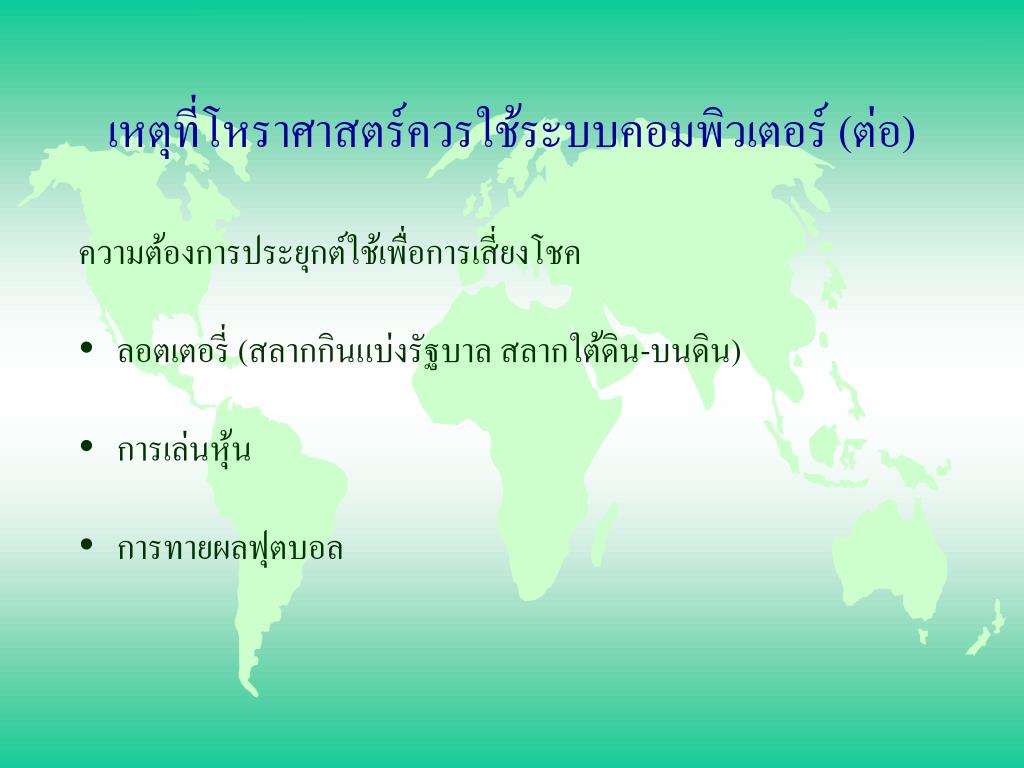 เหตุที่โหราศาสตร์ควรใช้ระบบคอมพิวเตอร์ (ต่อ)

ความต้องการประยุกต์ใช้เพื่อการเสี่ยงโชค

• ลอตเตอรี่ (สลากกินแบ่งรัฐบาล สลากใต้ดิน-บนดิน)

• การเล่นหุ้น

• การทายผลฟุตบอล